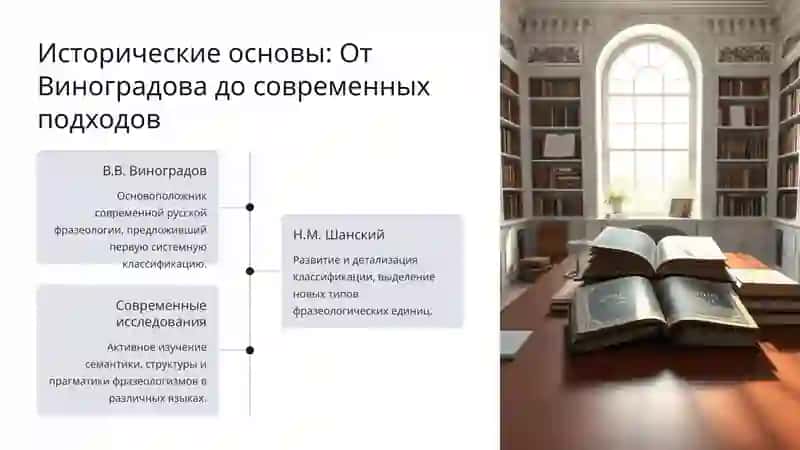 Исторические основы: От Виноградова до современных подходов

В.В. Виноградов

Основоположник современной русской фразеологии, предложивший первую системную классификацию.

Н.М. Шанский

Развитие и детализация классификации, выделение новых типов фразеологических единиц.

Современные исследования

Активное изучение семантики, структуры и прагматики фразеологизмов в различных языках.